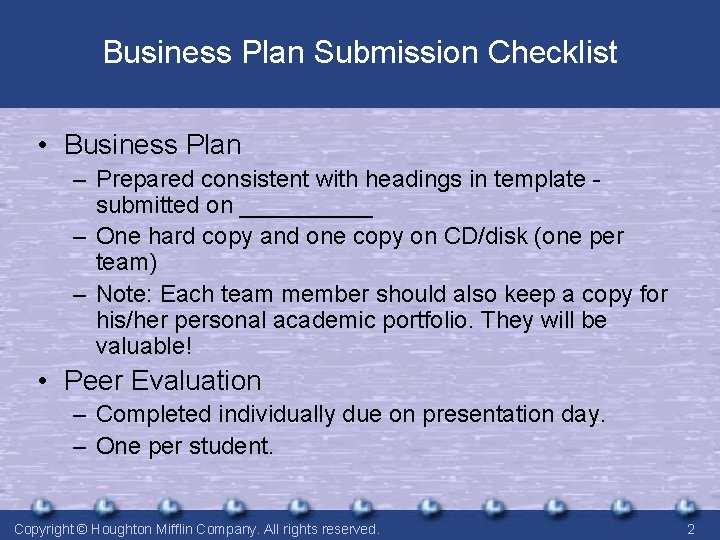 Business Plan Submission Checklist

• Business Plan
– Prepared consistent with headings in template - submitted on __________
– One hard copy and one copy on CD/disk (one per team)
– Note: Each team member should also keep a copy for his/her personal academic portfolio. They will be valuable!

• Peer Evaluation
– Completed individually due on presentation day.
– One per student.

Copyright © Houghton Mifflin Company. All rights reserved.

2